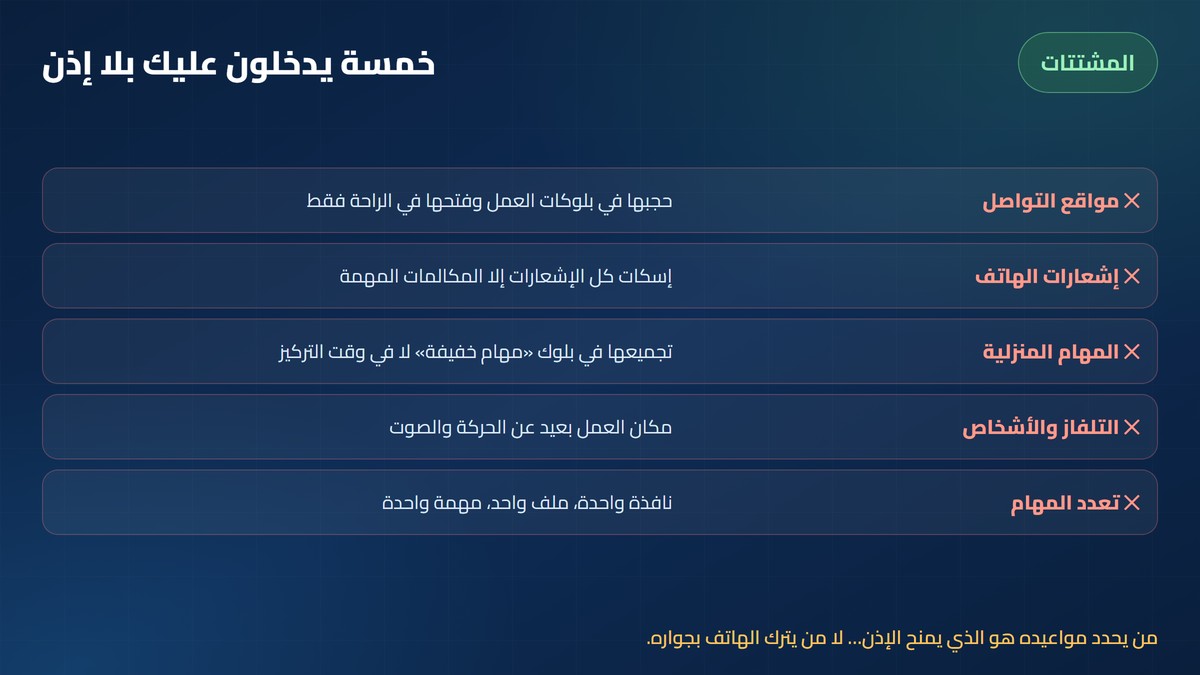 المشتتات

خمسة يدخلون عليك بلا إذن

✕ مواقع التواصل
حجبها في بلوكات العمل وفتحها في الراحة فقط

✕ إشعارات الهاتف
إسكات كل الإشعارات إلا المكالمات المهمة

✕ المهام المنزلية
تجميعها في بلوك «مهام خفيفة» لا في وقت التركيز

✕ التلفاز والأشخاص
مكان العمل بعيد عن الحركة والصوت

✕ تعدد المهام
نافذة واحدة، ملف واحد، مهمة واحدة

من يحدد مواعيده هو الذي يمنح الإذن... لا من يترك الهاتف بجواره.